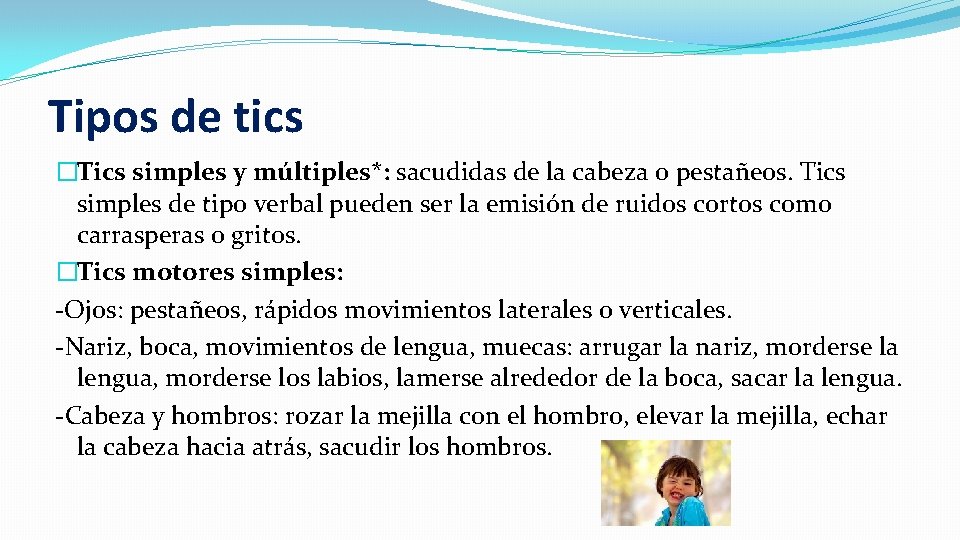 Tipos de tics

�Tics simples y múltiples*: sacudidas de la cabeza o pestañeos. Tics simples de tipo verbal pueden ser la emisión de ruidos cortos como carrasperas o gritos.

�Tics motores simples:

-Ojos: pestañeos, rápidos movimientos laterales o verticales.

-Nariz, boca, movimientos de lengua, muecas: arrugar la nariz, morderse la lengua, morderse los labios, lamerse alrededor de la boca, sacar la lengua.

-Cabeza y hombros: rozar la mejilla con el hombro, elevar la mejilla, echar la cabeza hacia atrás, sacudir los hombros.